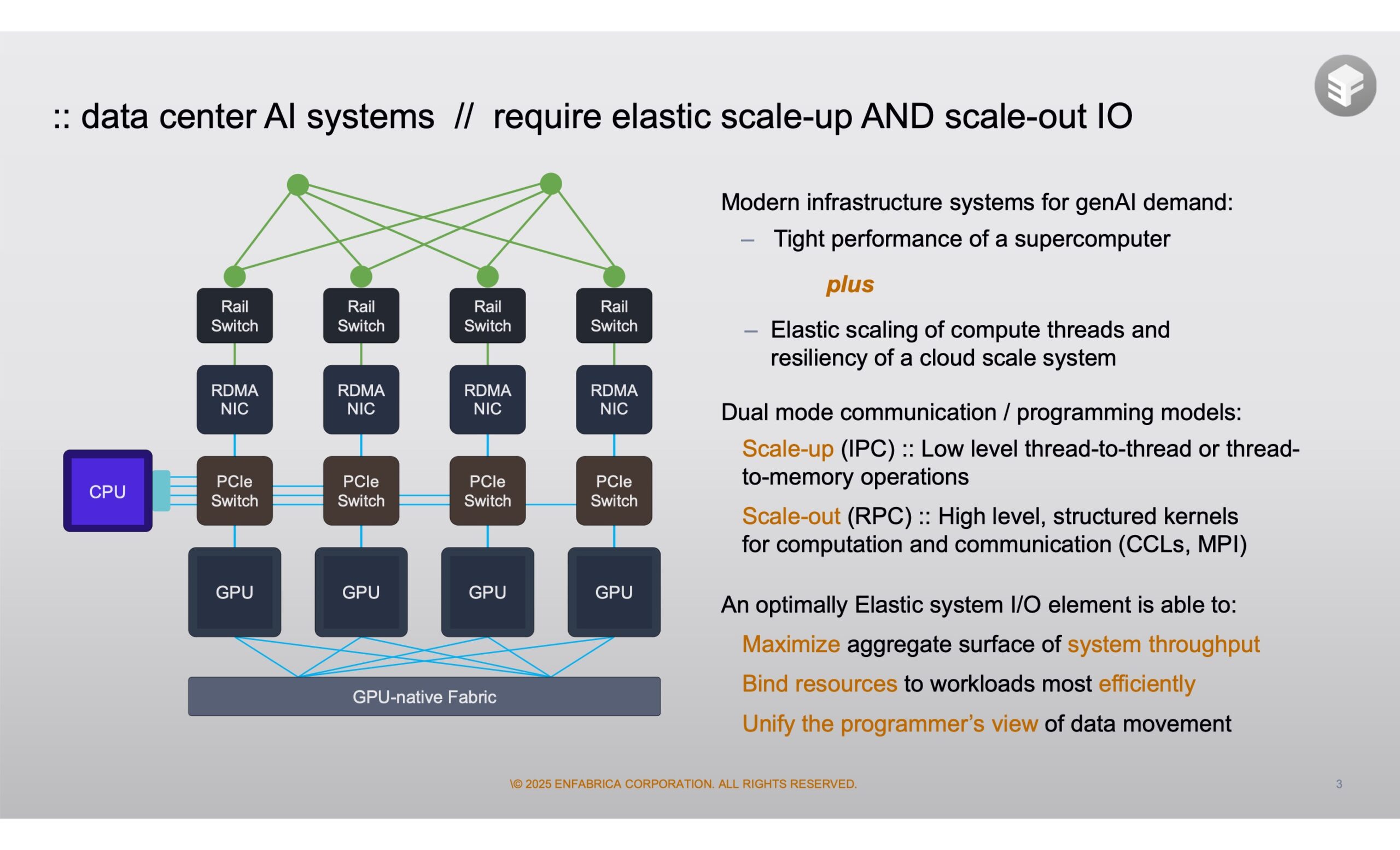 :: data center AI systems // require elastic scale-up AND scale-out IO

Rail Switch
Rail Switch
Rail Switch
Rail Switch

RDMA NIC
RDMA NIC
RDMA NIC
RDMA NIC

CPU

PCIe Switch
PCIe Switch
PCIe Switch
PCIe Switch

GPU
GPU
GPU
GPU

GPU-native Fabric

Modern infrastructure systems for genAI demand:
– Tight performance of a supercomputer

plus

– Elastic scaling of compute threads and resiliency of a cloud scale system

Dual mode communication / programming models:

Scale-up (IPC) :: Low level thread-to-thread or thread-to-memory operations

Scale-out (RPC) :: High level, structured kernels for computation and communication (CCLs, MPI)

An optimally Elastic system I/O element is able to:

Maximize aggregate surface of system throughput

Bind resources to workloads most efficiently

Unify the programmer's view of data movement

\© 2025 ENFABRICA CORPORATION. ALL RIGHTS RESERVED.

3